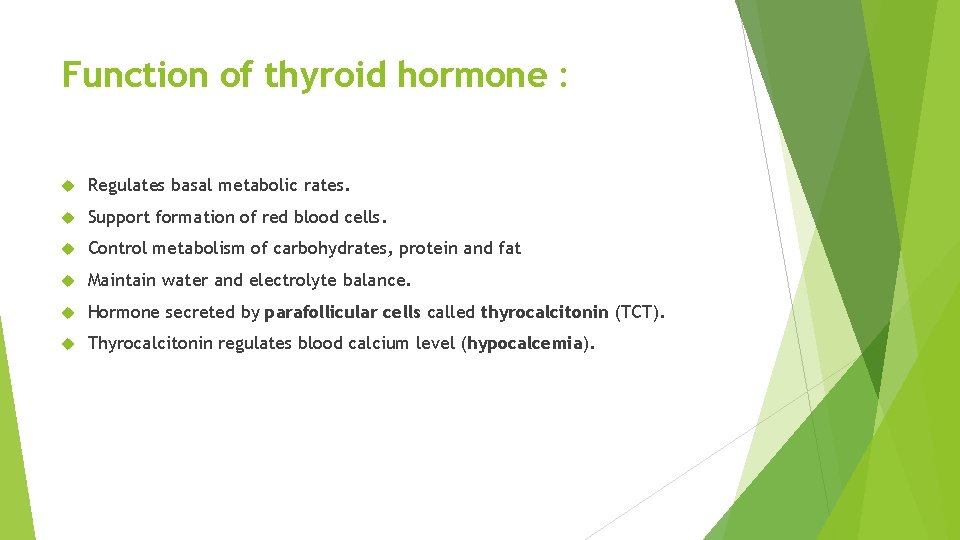 Function of thyroid hormone :

Regulates basal metabolic rates.

Support formation of red blood cells.

Control metabolism of carbohydrates, protein and fat

Maintain water and electrolyte balance.

Hormone secreted by parafollicular cells called thyrocalcitonin (TCT).

Thyrocalcitonin regulates blood calcium level (hypocalcemia).